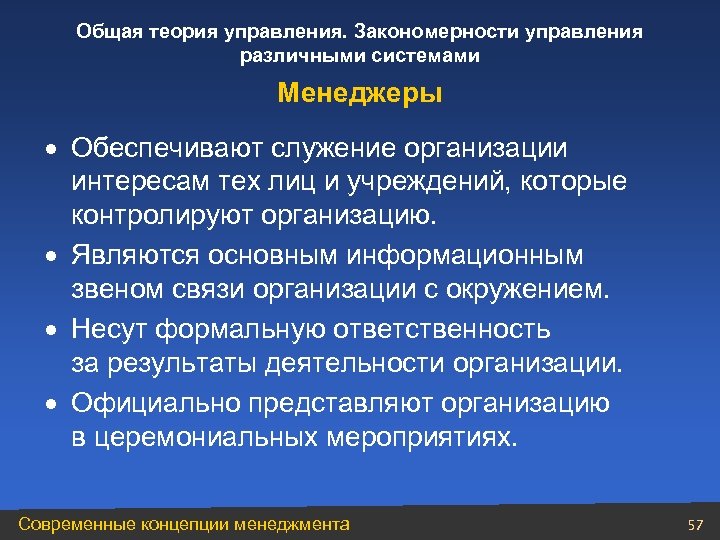 Общая теория управления. Закономерности управления различными системами

Менеджеры

• Обеспечивают служение организации интересам тех лиц и учреждений, которые контролируют организацию.
• Являются основным информационным звеном связи организации с окружением.
• Несут формальную ответственность за результаты деятельности организации.
• Официально представляют организацию в церемониальных мероприятиях.

Современные концепции менеджмента

57